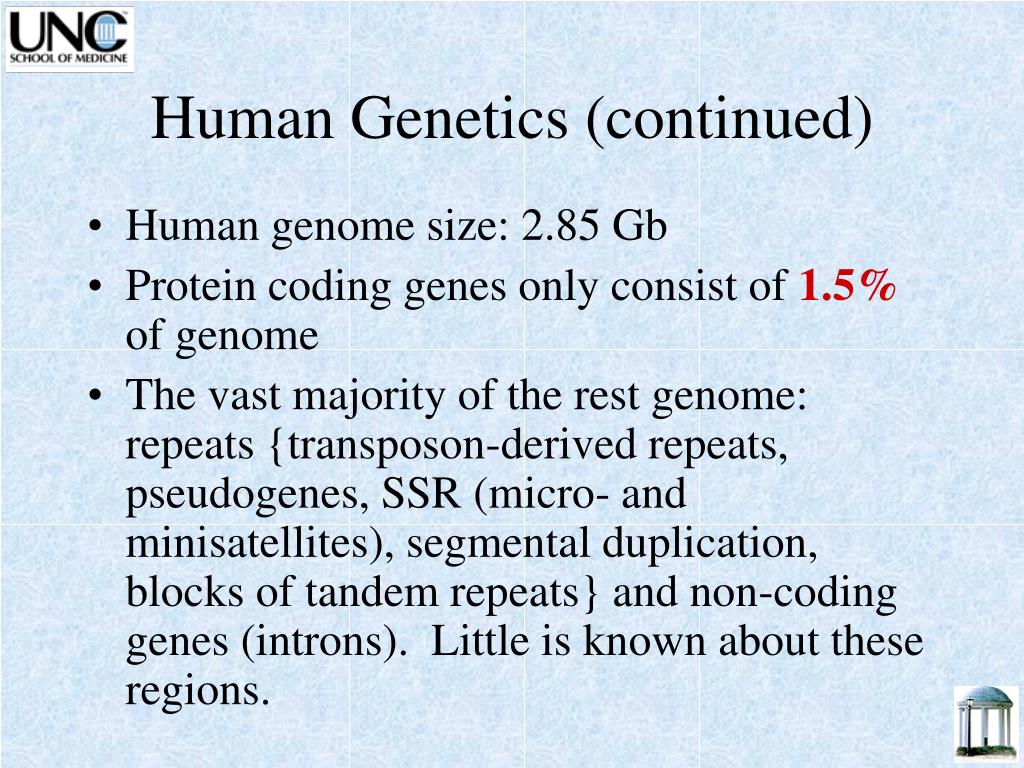 UNC
SCHOOL OF MEDICINE

Human Genetics (continued)

• Human genome size: 2.85 Gb
• Protein coding genes only consist of 1.5% of genome
• The vast majority of the rest genome: repeats {transposon-derived repeats, pseudogenes, SSR (micro- and minisatellites), segmental duplication, blocks of tandem repeats} and non-coding genes (introns). Little is known about these regions.